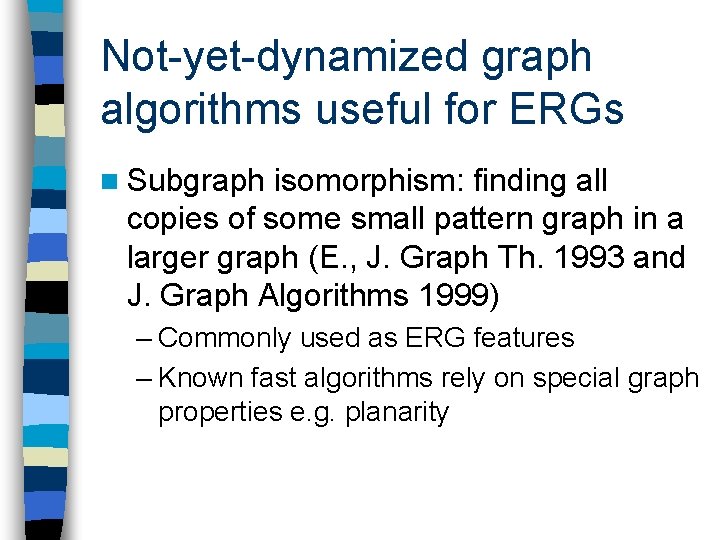 Not-yet-dynamized graph algorithms useful for ERGs

Subgraph isomorphism: finding all copies of some small pattern graph in a larger graph (E., J. Graph Th. 1993 and J. Graph Algorithms 1999)

– Commonly used as ERG features

– Known fast algorithms rely on special graph properties e.g. planarity